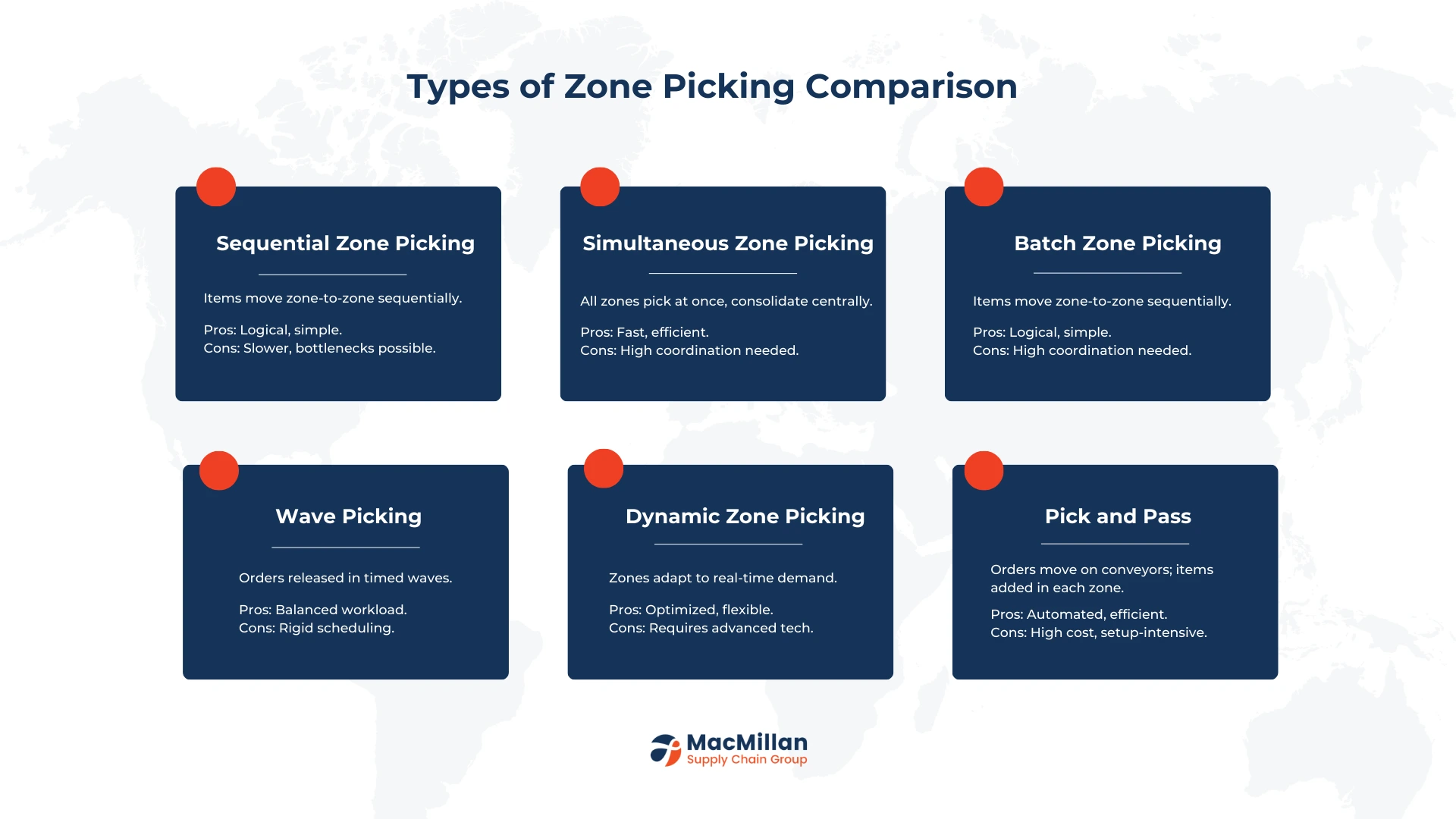 Types of Zone Picking Comparison

Sequential Zone Picking

Items move zone-to-zone sequentially.

Pros: Logical, simple.
Cons: Slower, bottlenecks possible.

Simultaneous Zone Picking

All zones pick at once, consolidate centrally.

Pros: Fast, efficient.
Cons: High coordination needed.

Batch Zone Picking

Items move zone-to-zone sequentially.

Pros: Logical, simple.
Cons: High coordination needed.

Wave Picking

Orders released in timed waves.

Pros: Balanced workload.
Cons: Rigid scheduling.

Dynamic Zone Picking

Zones adapt to real-time demand.

Pros: Optimized, flexible.
Cons: Requires advanced tech.

Pick and Pass

Orders move on conveyors; items added in each zone.

Pros: Automated, efficient.
Cons: High cost, setup-intensive.

MacMillan
Supply Chain Group